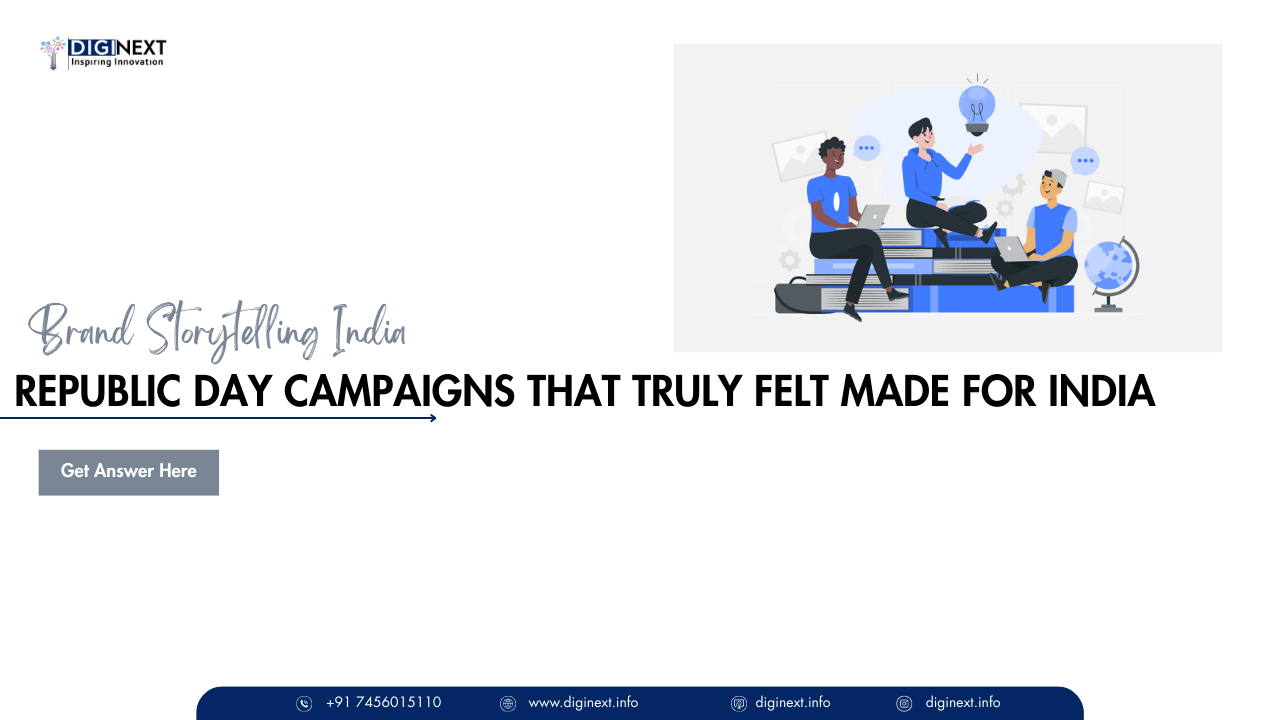 DIGINEXT
Inspiring Innovation

Brand Storytelling India

REPUBLIC DAY CAMPAIGNS THAT TRULY FELT MADE FOR INDIA

Get Answer Here

+91 7456015110 www.diginext.info diginext.info diginext.info